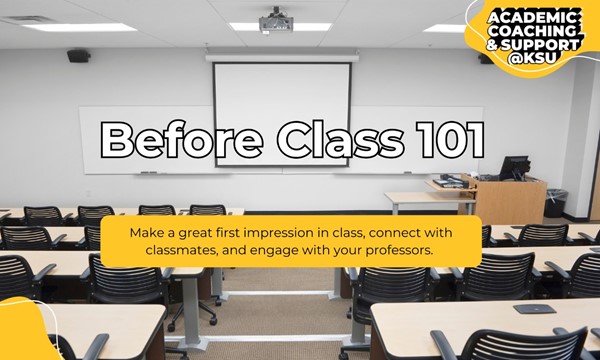 ACADEMIC COACHING & SUPPORT @KSU

Before Class 101

Make a great first impression in class, connect with classmates, and engage with your professors.